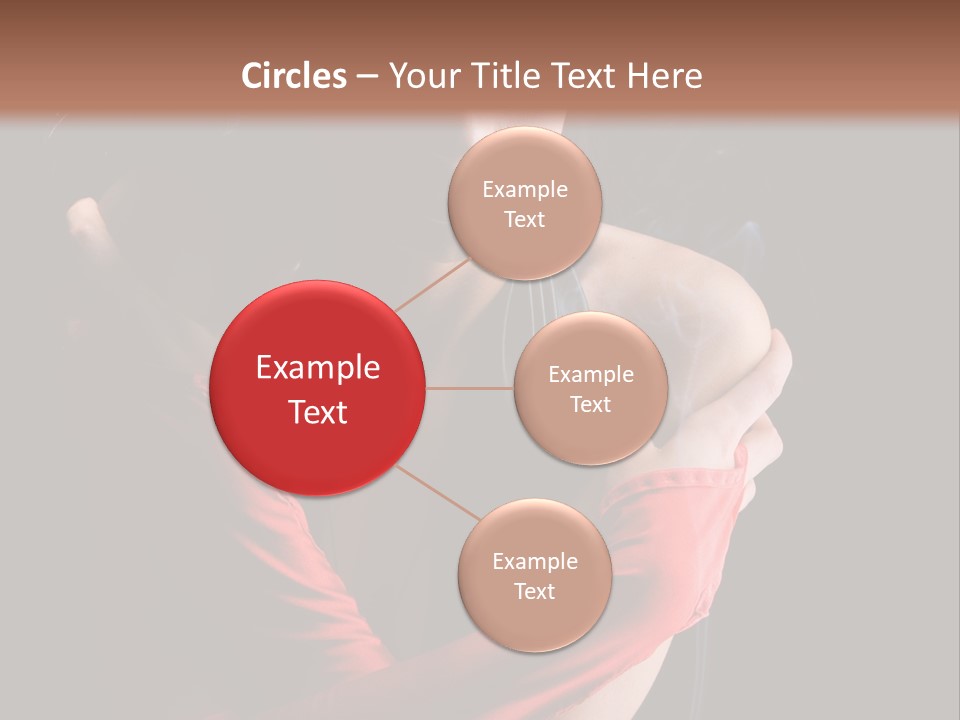 Circles – Your Title Text Here

Example Text

Example Text

Example Text

Example Text